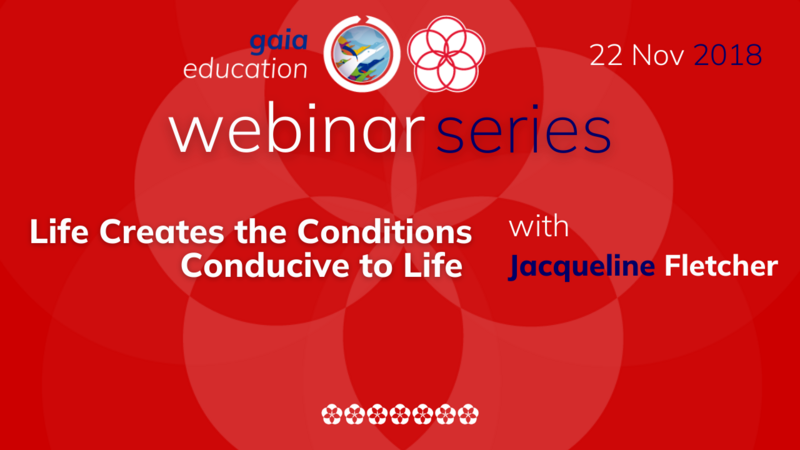 gaia education

22 Nov 2018

webinar series

Life Creates the Conditions Conducive to Life

with

Jacqueline Fletcher